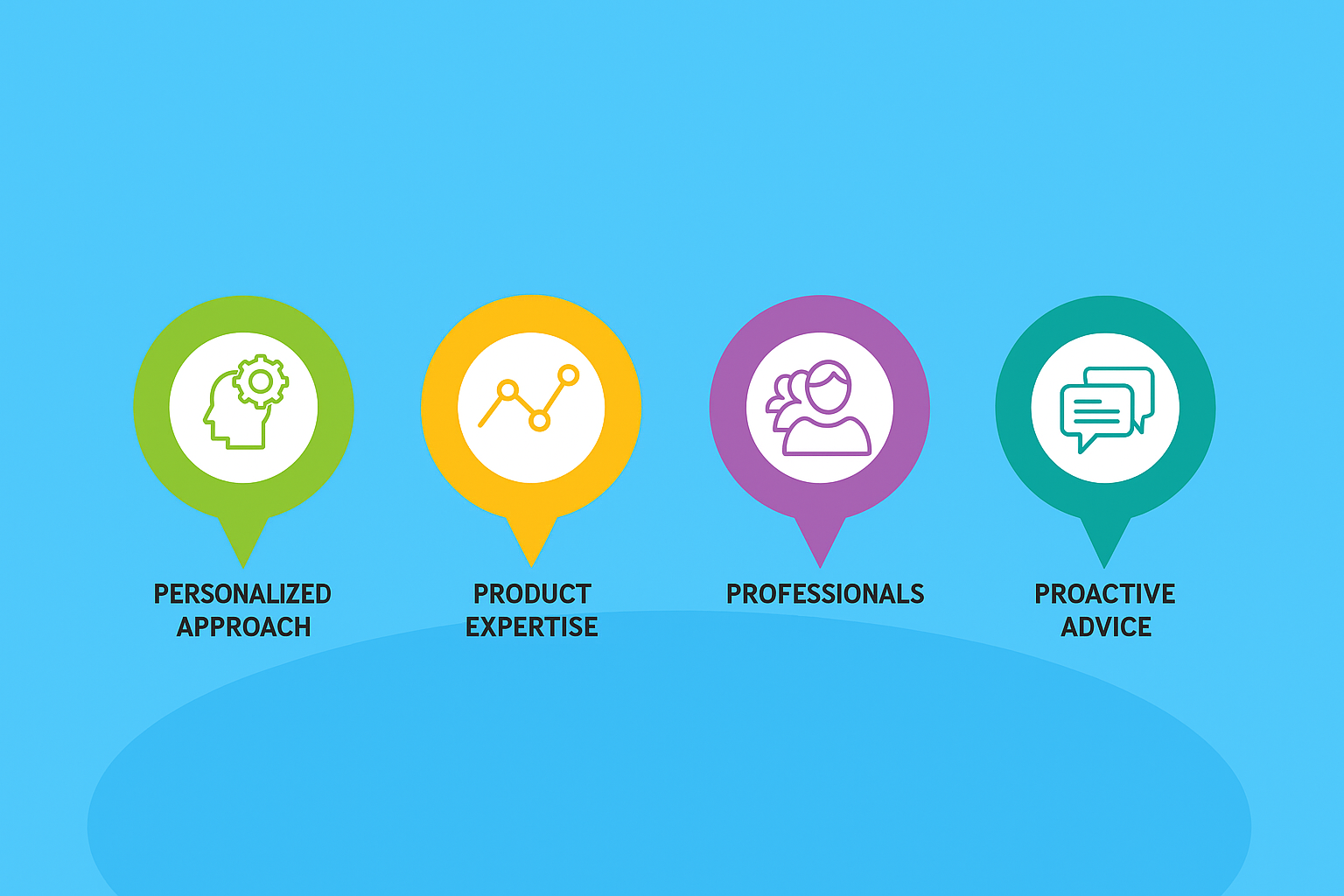 PERSONALIZED APPROACH

PRODUCT EXPERTISE

PROFESSIONALS

PROACTIVE ADVICE